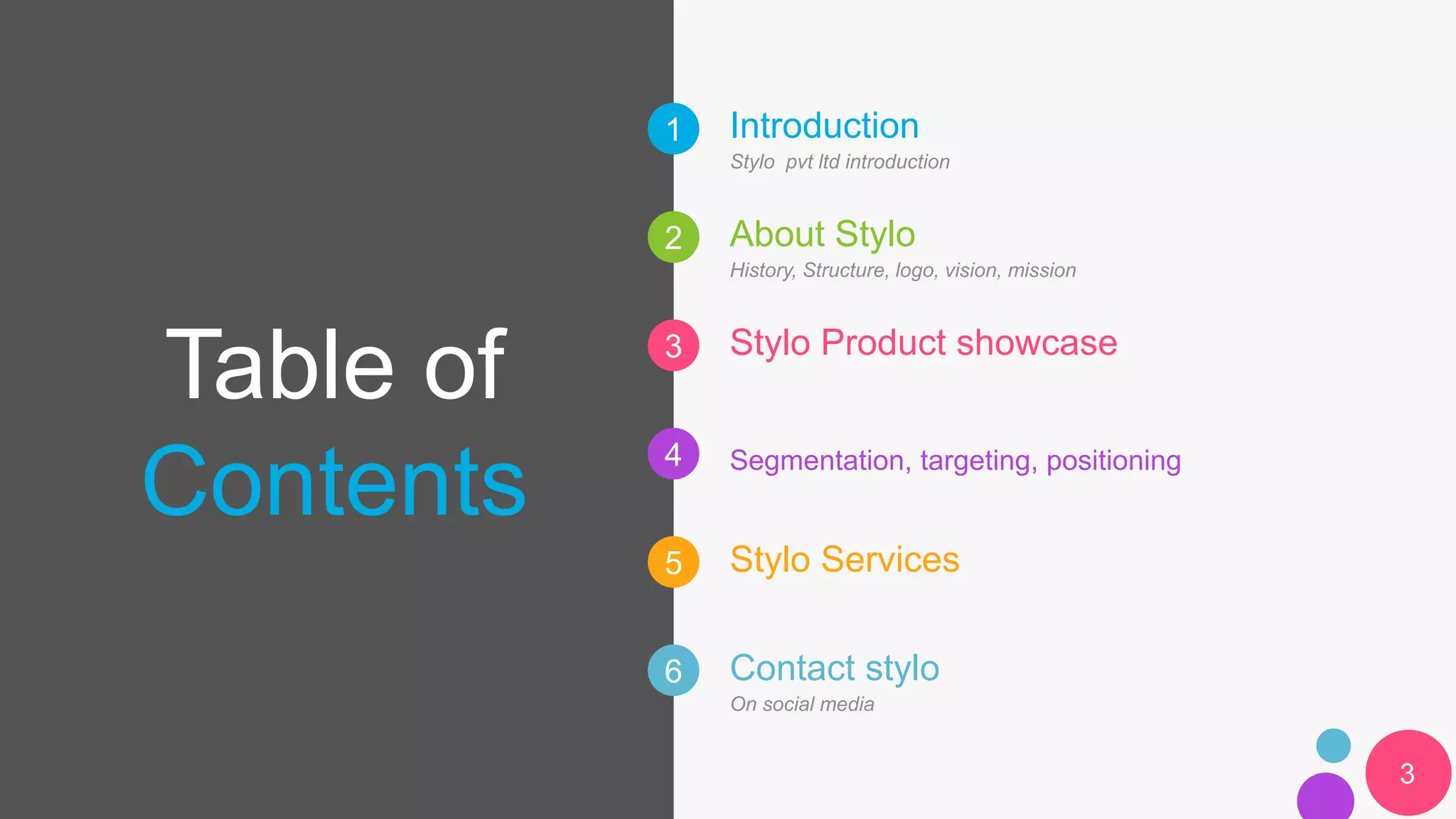 Table of Contents

1 Introduction
Stylo pvt ltd introduction

2 About Stylo
History, Structure, logo, vision, mission

3 Stylo Product showcase

4 Segmentation, targeting, positioning

5 Stylo Services

6 Contact stylo
On social media

3